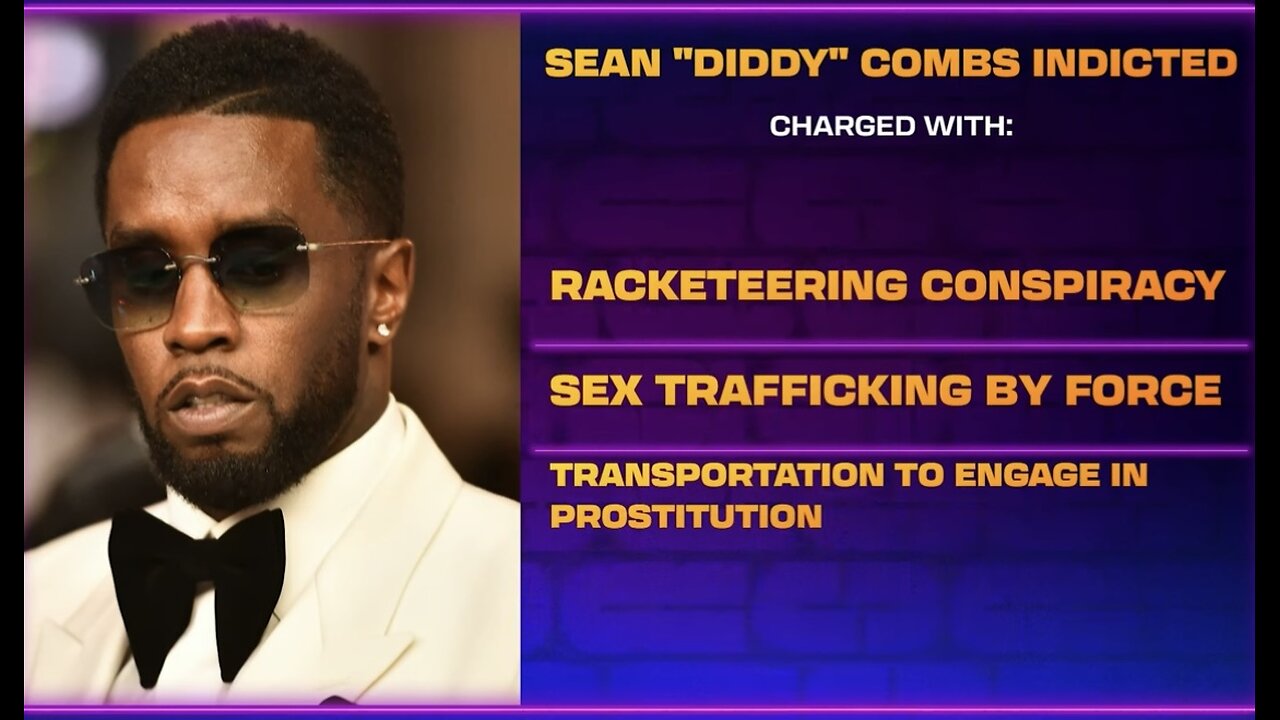 SEAN "DIDDY" COMBS INDICTED

CHARGED WITH:

RACKETEERING CONSPIRACY

SEX TRAFFICKING BY FORCE

TRANSPORTATION TO ENGAGE IN PROSTITUTION